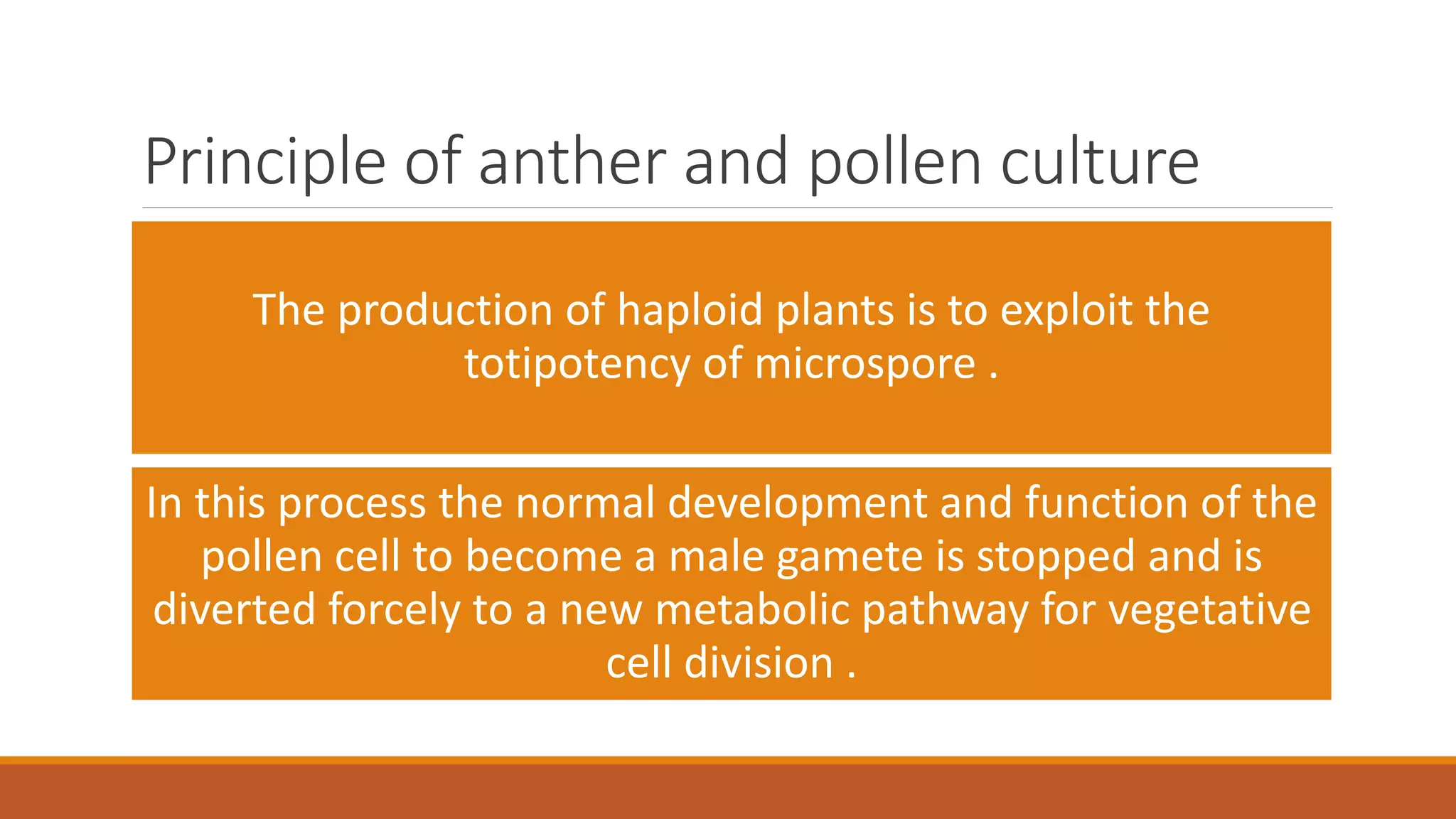 Principle of anther and pollen culture

The production of haploid plants is to exploit the totipotency of microspore .

In this process the normal development and function of the pollen cell to become a male gamete is stopped and is diverted forcely to a new metabolic pathway for vegetative cell division .